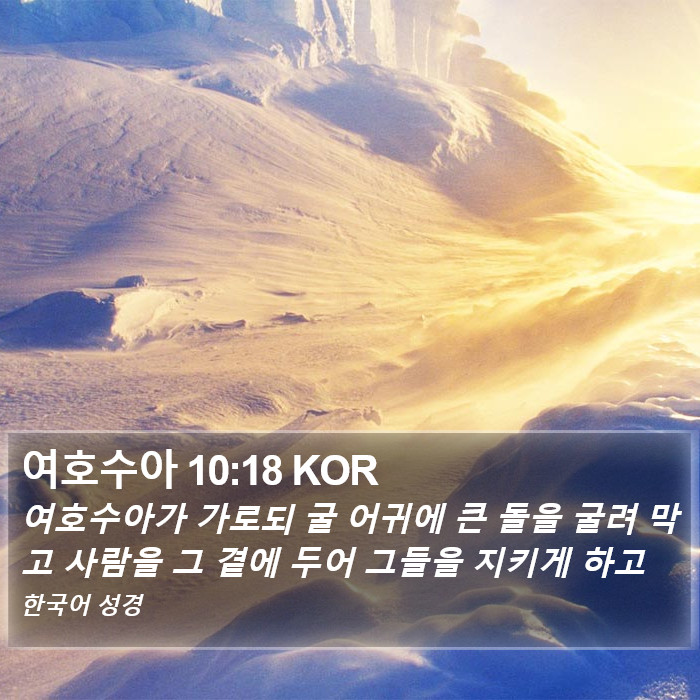 여호수아 10:18 KOR

여호수아가 가로되 굴 어귀에 큰 돌을 굴려 막고 사람을 그 곁에 두어 그들을 지키게 하고

한국어 성경